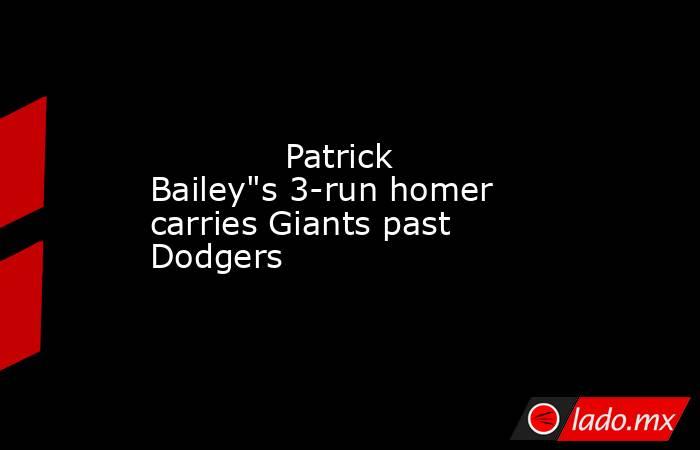 Patrick Bailey"s 3-run homer carries Giants past Dodgers

lado.mx